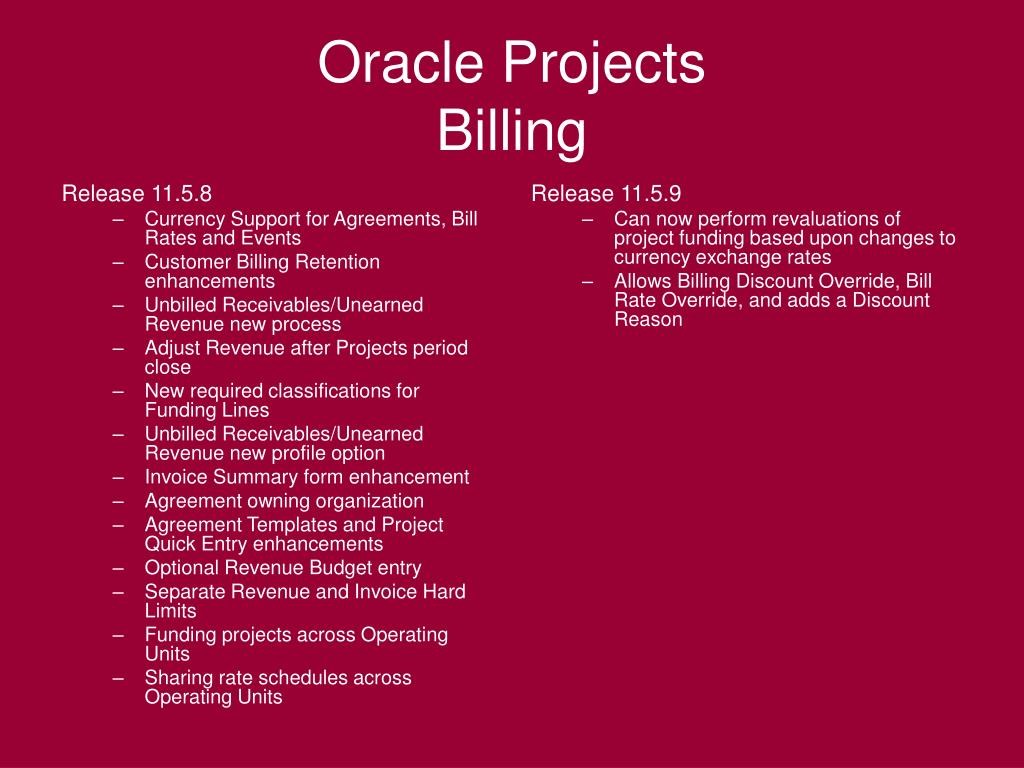 Oracle Projects
Billing

Release 11.5.8

– Currency Support for Agreements, Bill Rates and Events
– Customer Billing Retention enhancements
– Unbilled Receivables/Unearned Revenue new process
– Adjust Revenue after Projects period close
– New required classifications for Funding Lines
– Unbilled Receivables/Unearned Revenue new profile option
– Invoice Summary form enhancement
– Agreement owning organization
– Agreement Templates and Project Quick Entry enhancements
– Optional Revenue Budget entry
– Separate Revenue and Invoice Hard Limits
– Funding projects across Operating Units
– Sharing rate schedules across Operating Units

Release 11.5.9

– Can now perform revaluations of project funding based upon changes to currency exchange rates
– Allows Billing Discount Override, Bill Rate Override, and adds a Discount Reason